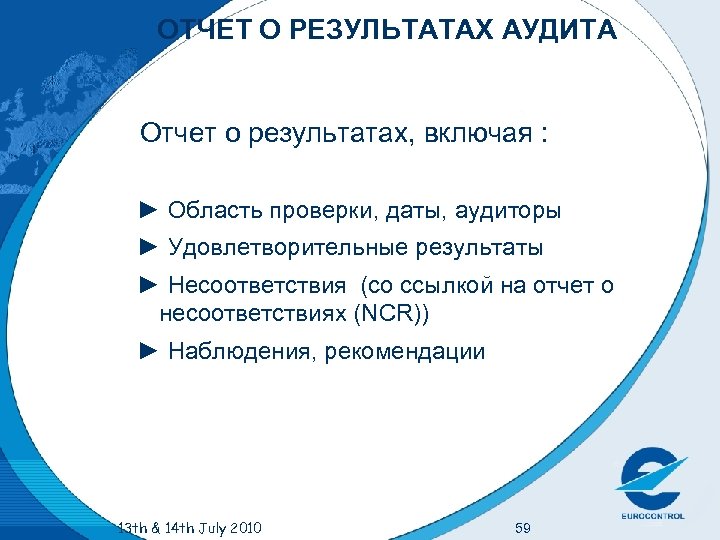 ОТЧЕТ О РЕЗУЛЬТАТАХ АУДИТА

Отчет о результатах, включая :

► Область проверки, даты, аудиторы

► Удовлетворительные результаты

► Несоответствия (со ссылкой на отчет о несоответствиях (NCR))

► Наблюдения, рекомендации

13th & 14th July 2010

59

EUROCONTROL